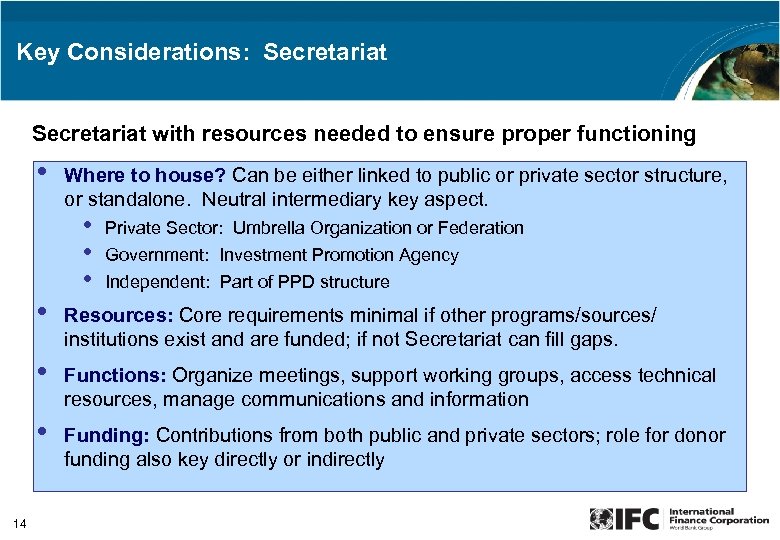 Key Considerations: Secretariat

Secretariat with resources needed to ensure proper functioning

• Where to house? Can be either linked to public or private sector structure, or standalone. Neutral intermediary key aspect.
 • Private Sector: Umbrella Organization or Federation
 • Government: Investment Promotion Agency
 • Independent: Part of PPD structure
• Resources: Core requirements minimal if other programs/sources/ institutions exist and are funded; if not Secretariat can fill gaps.
• Functions: Organize meetings, support working groups, access technical resources, manage communications and information
• Funding: Contributions from both public and private sectors; role for donor funding also key directly or indirectly

14

IFC International Finance Corporation World Bank Group